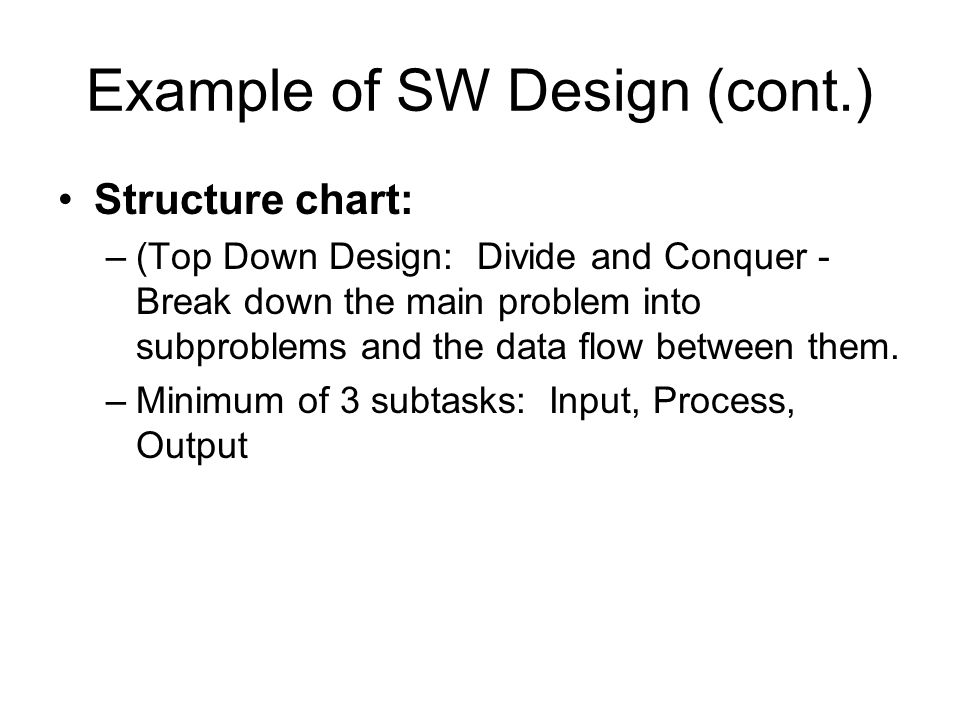 Example of SW Design (cont.)

• Structure chart:

– (Top Down Design: Divide and Conquer - Break down the main problem into subproblems and the data flow between them.

– Minimum of 3 subtasks: Input, Process, Output